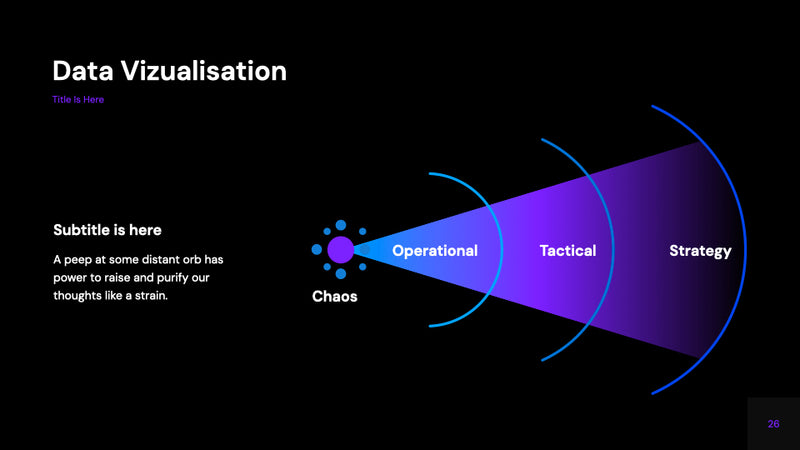 Data Vizualisation

Title Is Here

Subtitle is here

A peep at some distant orb has power to raise and purify our thoughts like a strain.

Chaos

Operational

Tactical

Strategy

26